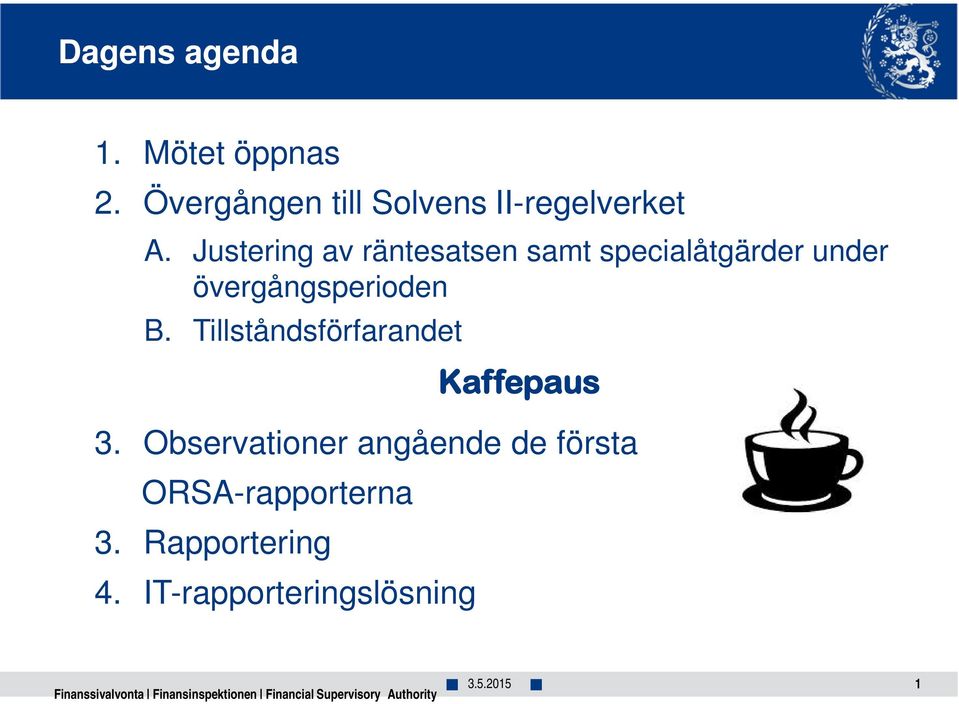 Dagens agenda

1. Mötet öppnas
2. Övergången till Solvens II-regelverket
A. Justering av räntesatsen samt specialåtgärder under övergångsperioden
B. Tillståndsförfarandet

Kaffepaus

3. Observationer angående de första ORSA-rapporterna
3. Rapportering
4. IT-rapporteringslösning

Finanssivalvonta | Finansinspektionen | Financial Supervisory Authority
3.5.2015
1